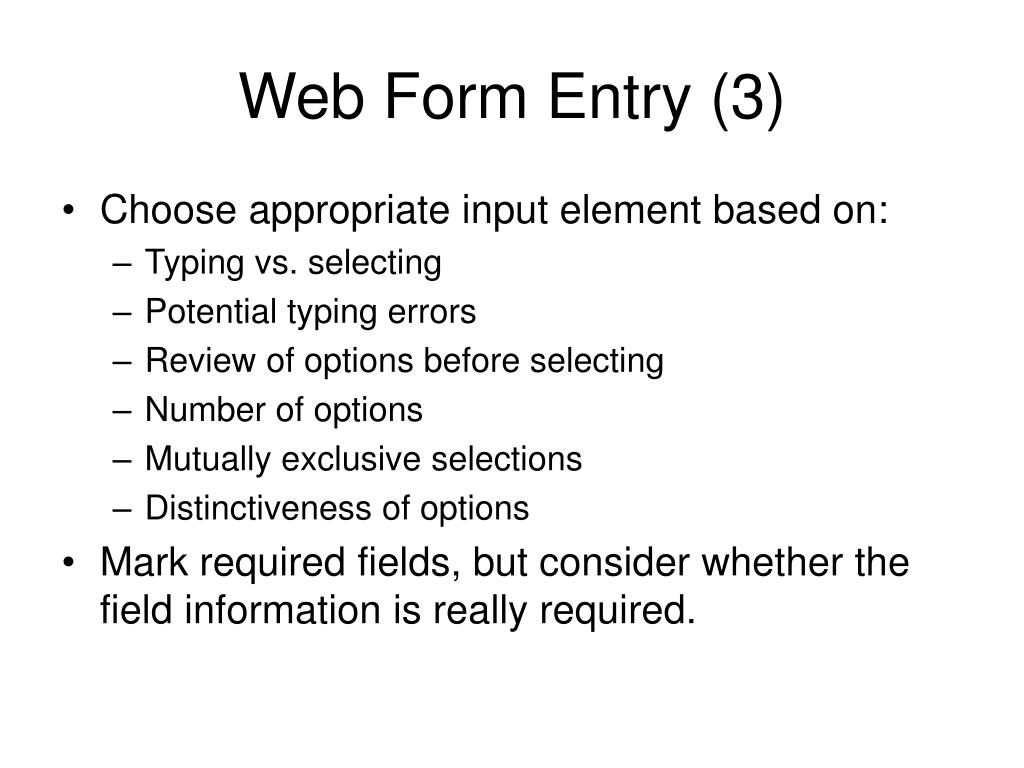 Web Form Entry (3)

• Choose appropriate input element based on:
– Typing vs. selecting
– Potential typing errors
– Review of options before selecting
– Number of options
– Mutually exclusive selections
– Distinctiveness of options
• Mark required fields, but consider whether the field information is really required.